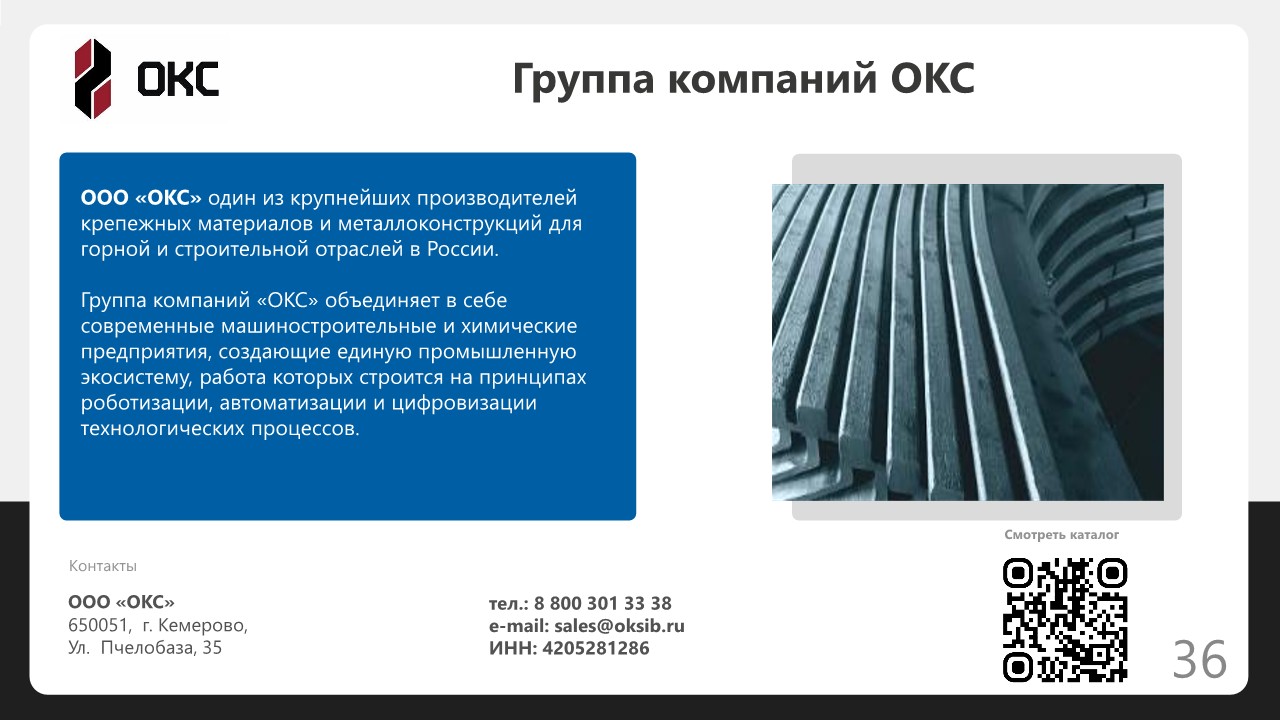 ОКС

Группа компаний ОКС

ООО «ОКС» один из крупнейших производителей крепежных материалов и металлоконструкций для горной и строительной отраслей в России.

Группа компаний «ОКС» объединяет в себе современные машиностроительные и химические предприятия, создающие единую промышленную экосистему, работа которых строится на принципах роботизации, автоматизации и цифровизации технологических процессов.

Смотреть каталог

Контакты

ООО «ОКС»
650051, г. Кемерово,
Ул. Пчелобаза, 35

тел.: 8 800 301 33 38
e-mail: sales@oksib.ru
ИНН: 4205281286

36